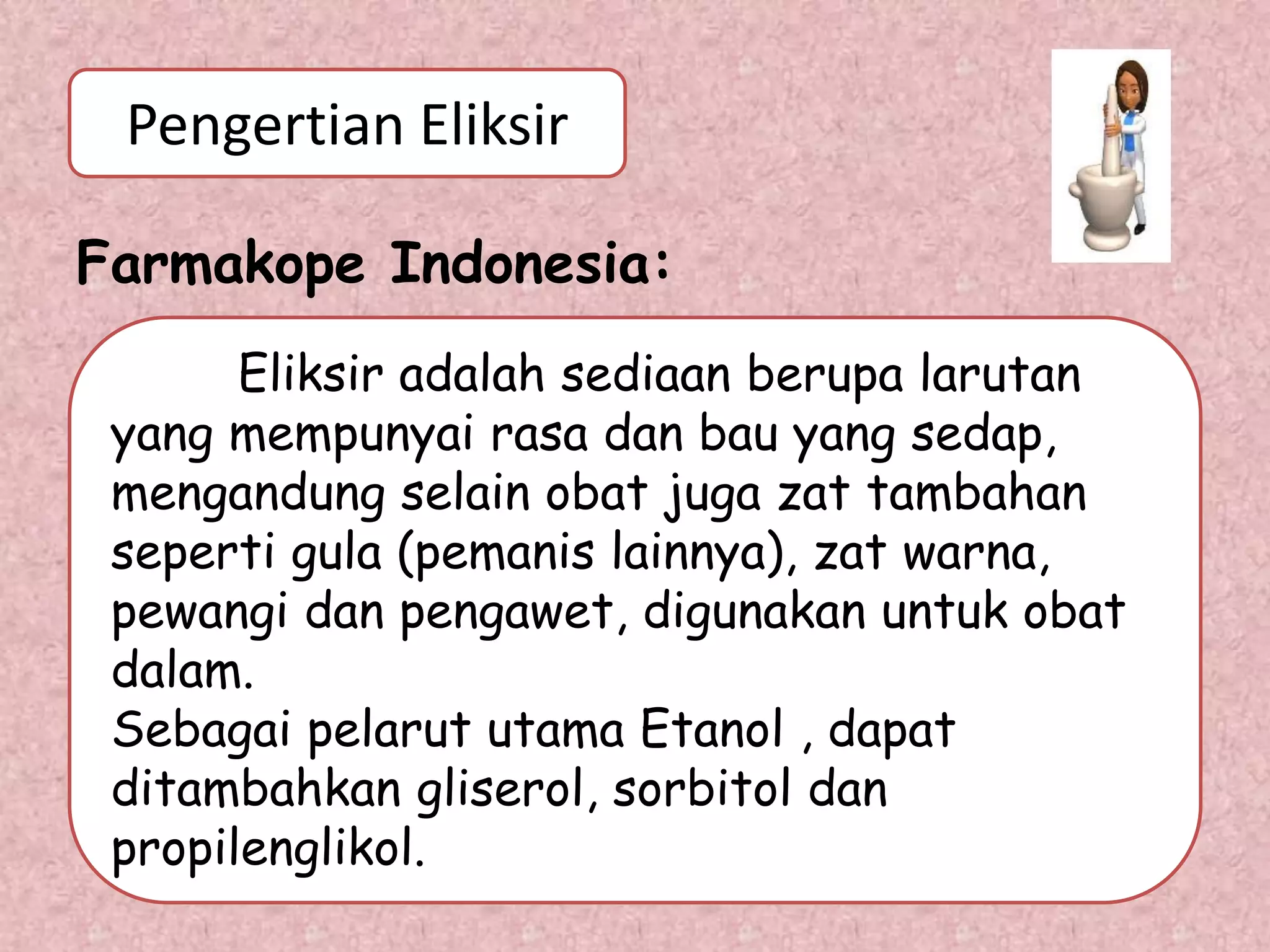 Pengertian Eliksir

Farmakope Indonesia:

Eliksir adalah sediaan berupa larutan yang mempunyai rasa dan bau yang sedap, mengandung selain obat juga zat tambahan seperti gula (pemanis lainnya), zat warna, pewangi dan pengawet, digunakan untuk obat dalam.
Sebagai pelarut utama Etanol , dapat ditambahkan gliserol, sorbitol dan propilenglikol.